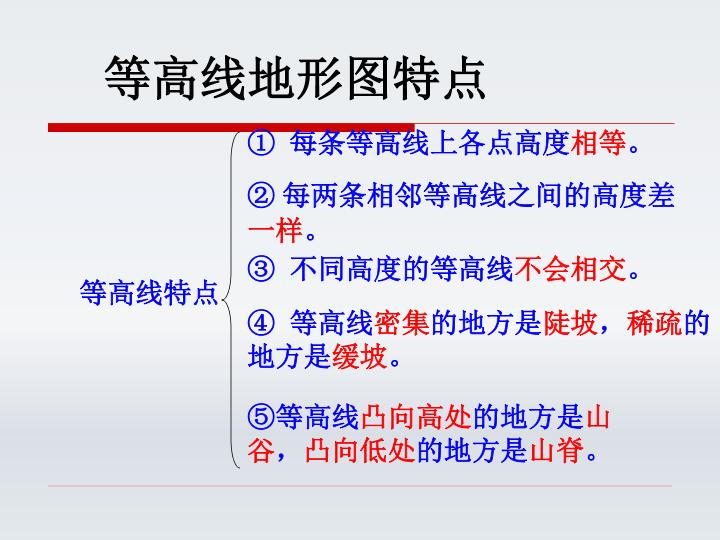 等高线地形图特点

等高线特点

① 每条等高线上各点高度相等。

② 每两条相邻等高线之间的高度差一样。

③ 不同高度的等高线不会相交。

④ 等高线密集的地方是陡坡，稀疏的地方是缓坡。

⑤等高线凸向高处的地方是山谷，凸向低处的地方是山脊。